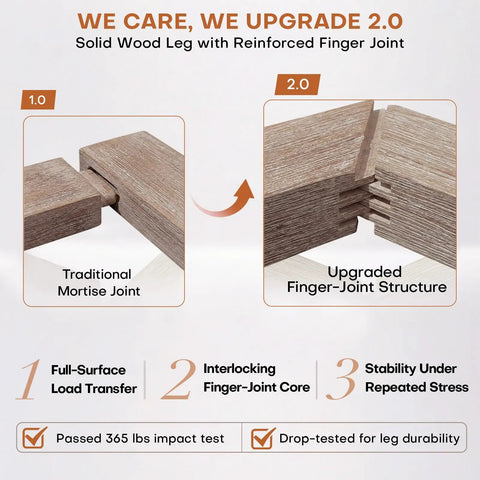 WE CARE, WE UPGRADE 2.0
Solid Wood Leg with Reinforced Finger Joint

1.0

Traditional Mortise Joint

2.0

Upgraded Finger-Joint Structure

1 Full-Surface Load Transfer

2 Interlocking Finger-Joint Core

3 Stability Under Repeated Stress

Passed 365 lbs impact test

Drop-tested for leg durability